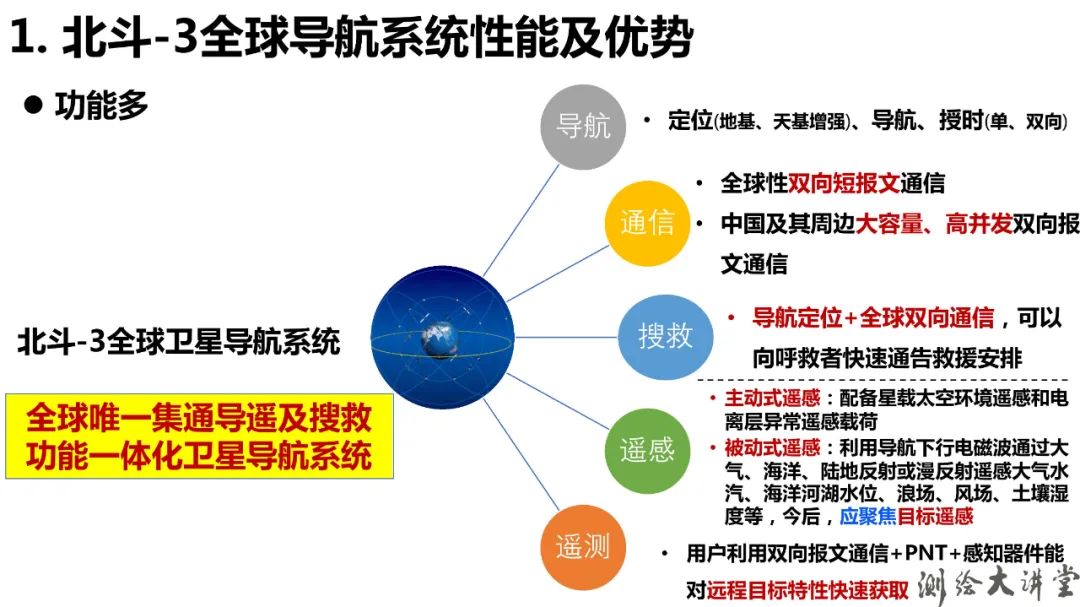 1. 北斗-3全球导航系统性能及优势

● 功能多

北斗-3全球卫星导航系统

全球唯一集通导遥及搜救功能一体化卫星导航系统

导航
• 定位(地基、天基增强)、导航、授时(单、双向)

通信
• 全球性双向短报文通信
• 中国及其周边大容量、高并发双向报文通信

搜救
• 导航定位+全球双向通信，可以向呼救者快速通告救援安排

遥感
• 主动式遥感：配备星载太空环境遥感和电离层异常遥感载荷
• 被动式遥感：利用导航下行电磁波通过大气、海洋、陆地反射或漫反射遥感大气水汽、海洋河湖水位、浪场、风场、土壤湿度等，今后，应聚焦目标遥感

遥测
• 用户利用双向报文通信+PNT+感知器件能对远程目标特性快速获取

测绘大讲堂